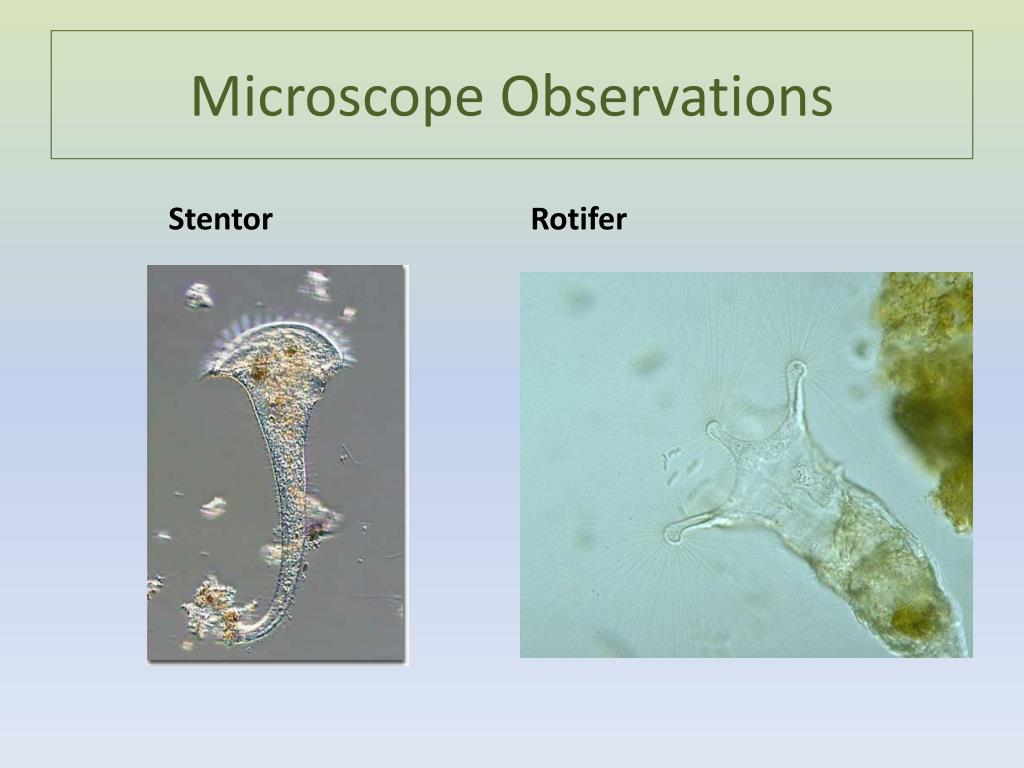 Microscope Observations

Stentor

Rotifer